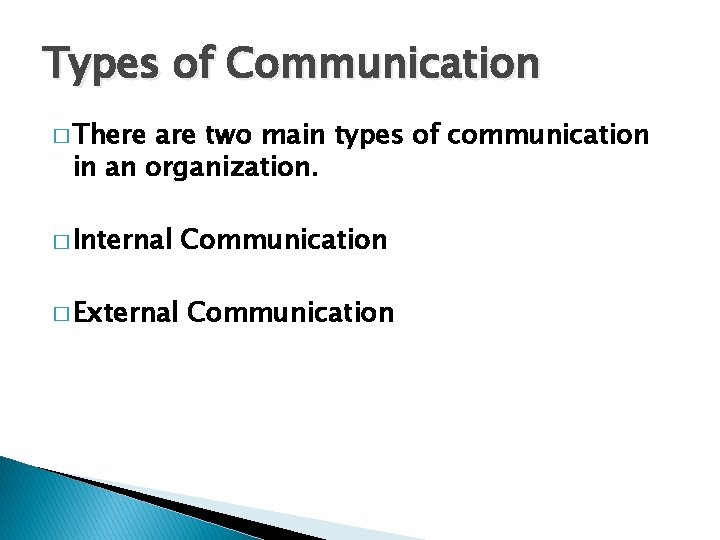 Types of Communication

□ There are two main types of communication in an organization.

□ Internal Communication

□ External Communication